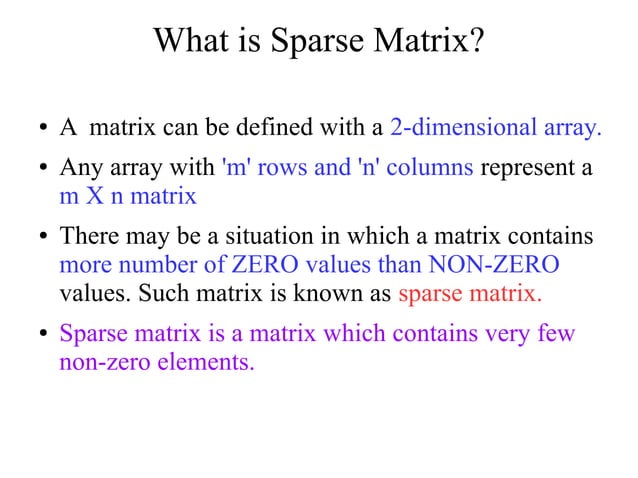 What is Sparse Matrix?

• A matrix can be defined with a 2-dimensional array.

• Any array with 'm' rows and 'n' columns represent a m X n matrix

• There may be a situation in which a matrix contains more number of ZERO values than NON-ZERO values. Such matrix is known as sparse matrix.

• Sparse matrix is a matrix which contains very few non-zero elements.